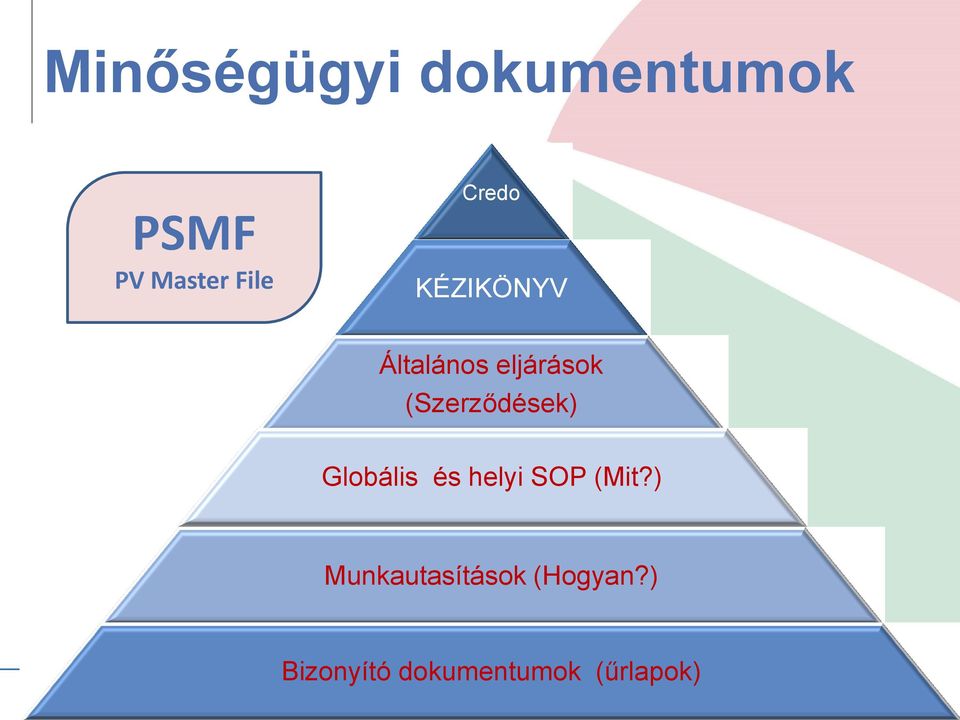 Minőségügyi dokumentumok

PSMF
PV Master File

Credo

KÉZIKÖNYV

Általános eljárások
(Szerződések)

Globális és helyi SOP (Mit?)

Munkautasítások (Hogyan?)

Bizonyító dokumentumok (űrlapok)